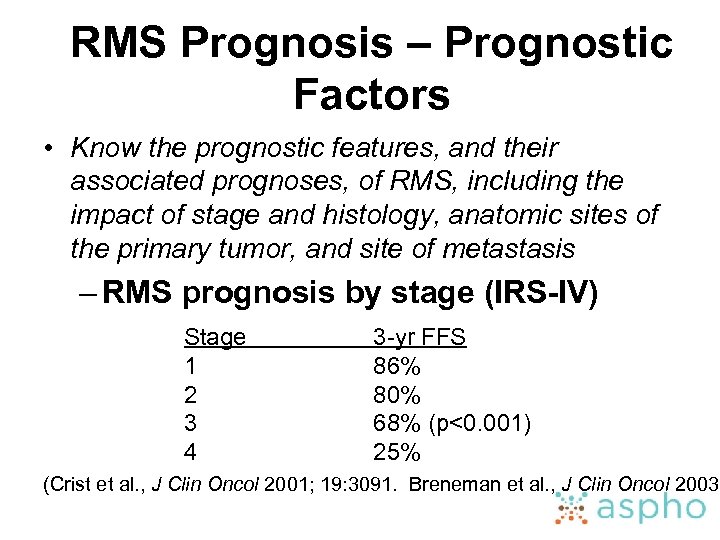 RMS Prognosis – Prognostic Factors

• Know the prognostic features, and their associated prognoses, of RMS, including the impact of stage and histology, anatomic sites of the primary tumor, and site of metastasis

– RMS prognosis by stage (IRS-IV)

| Stage | 3-yr FFS |
|---|---|
| 1 | 86% |
| 2 | 80% |
| 3 | 68% (p<0.001) |
| 4 | 25% |

(Crist et al., J Clin Oncol 2001; 19:3091. Breneman et al., J Clin Oncol 2003

aspho